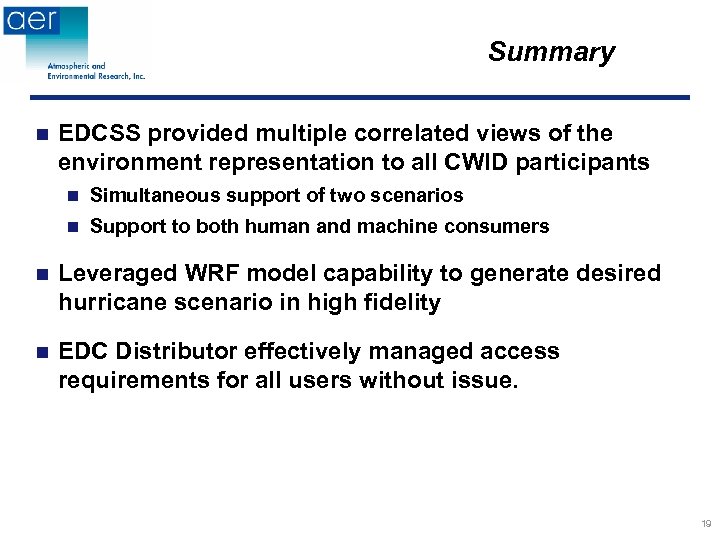 aer
Atmospheric and Environmental Research, Inc.

Summary

EDCSS provided multiple correlated views of the environment representation to all CWID participants

Simultaneous support of two scenarios

Support to both human and machine consumers

Leveraged WRF model capability to generate desired hurricane scenario in high fidelity

EDC Distributor effectively managed access requirements for all users without issue.

19